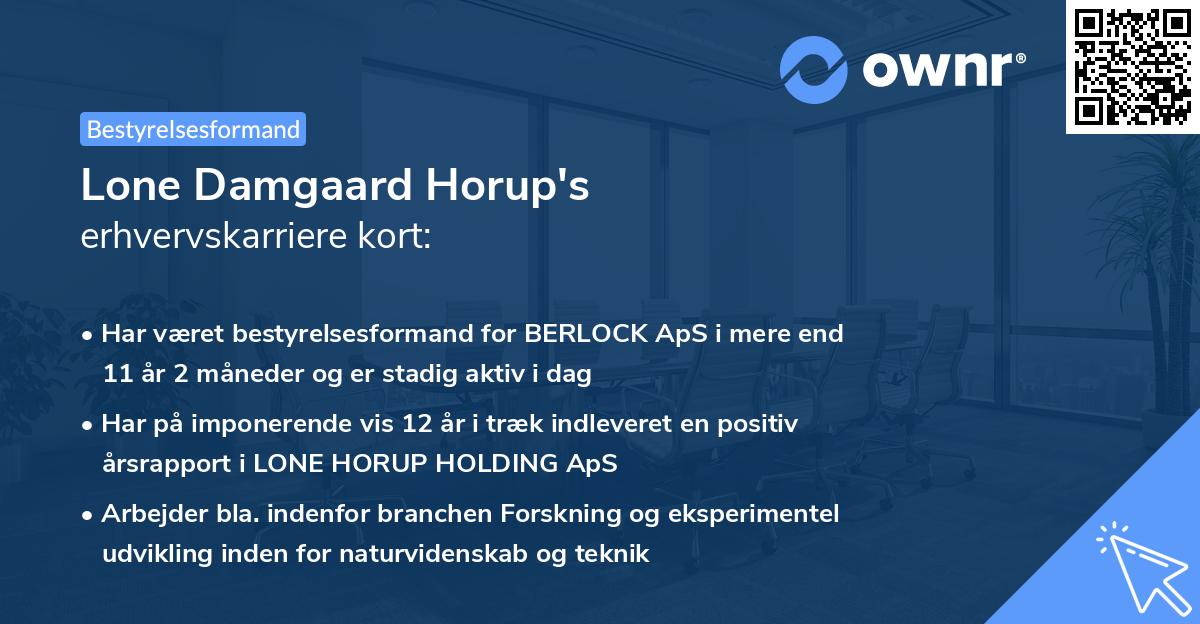 ownr®

Bestyrelsesformand

Lone Damgaard Horup's
erhvervskarriere kort:

• Har været bestyrelsesformand for BERLOCK ApS i mere end 11 år 2 måneder og er stadig aktiv i dag

• Har på imponerende vis 12 år i træk indleveret en positiv årsrapport i LONE HORUP HOLDING ApS

• Arbejder bla. indenfor branchen Forskning og eksperimentel udvikling inden for naturvidenskab og teknik